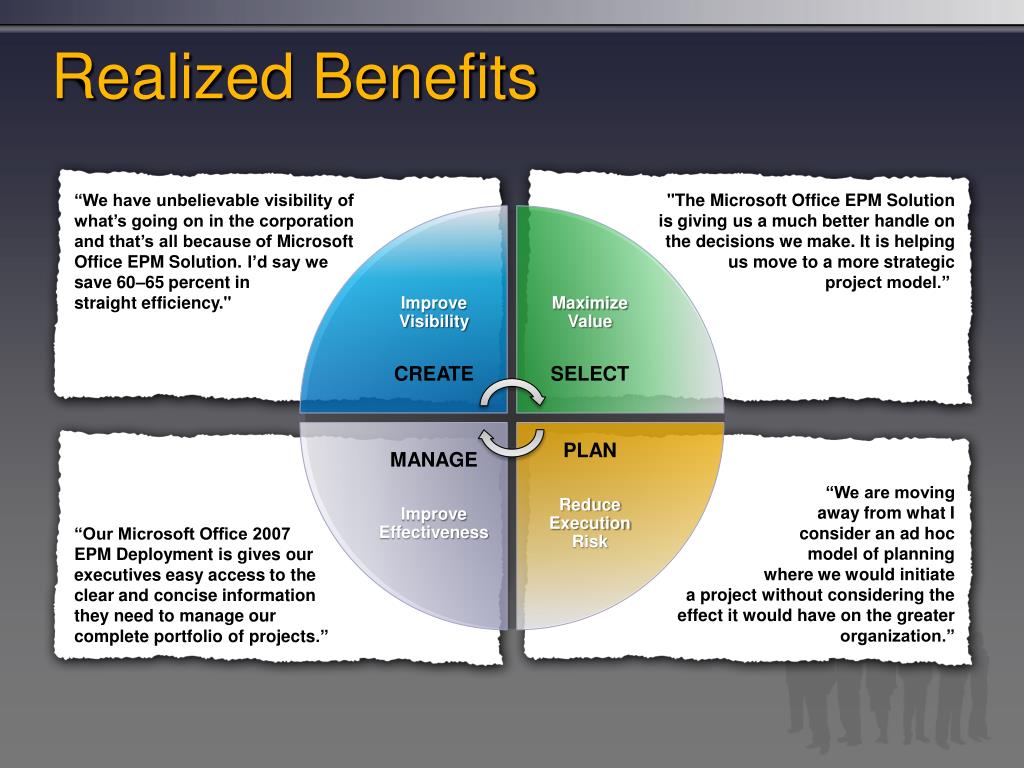 Realized Benefits

“We have unbelievable visibility of what’s going on in the corporation and that’s all because of Microsoft Office EPM Solution. I’d say we save 60–65 percent in straight efficiency."

"The Microsoft Office EPM Solution is giving us a much better handle on the decisions we make. It is helping us move to a more strategic project model.”

Improve Visibility

CREATE

Maximize Value

SELECT

MANAGE

Improve Effectiveness

PLAN

Reduce Execution Risk

“Our Microsoft Office 2007 EPM Deployment is gives our executives easy access to the clear and concise information they need to manage our complete portfolio of projects.”

“We are moving away from what I consider an ad hoc model of planning where we would initiate a project without considering the effect it would have on the greater organization.”